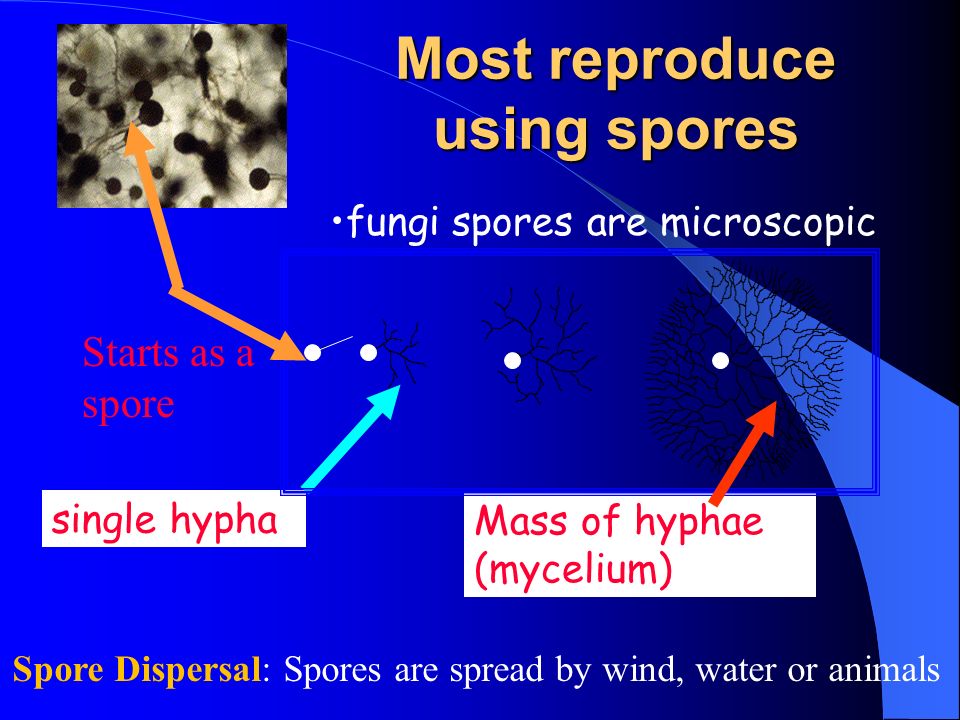 Most reproduce using spores

•fungi spores are microscopic

Starts as a spore

single hypha

Mass of hyphae (mycelium)

Spore Dispersal: Spores are spread by wind, water or animals